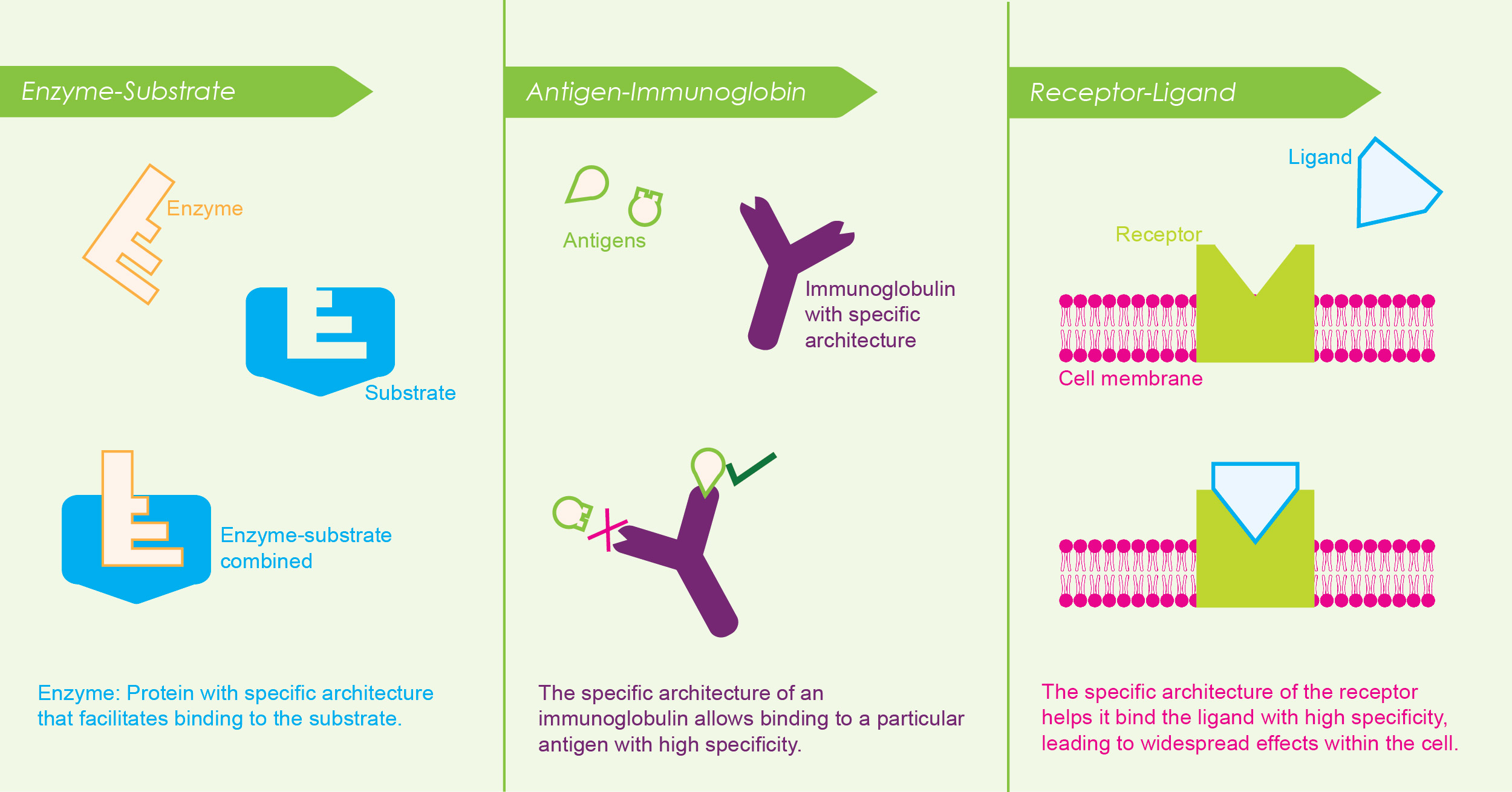 Enzyme-Substrate

Enzyme

Substrate

Enzyme-substrate combined

Enzyme: Protein with specific architecture that facilitates binding to the substrate.

Antigen-Immunoglobin

Antigens

Immunoglobulin with specific architecture

The specific architecture of an immunoglobulin allows binding to a particular antigen with high specificity.

Receptor-Ligand

Ligand

Receptor

Cell membrane

The specific architecture of the receptor helps it bind the ligand with high specificity, leading to widespread effects within the cell.